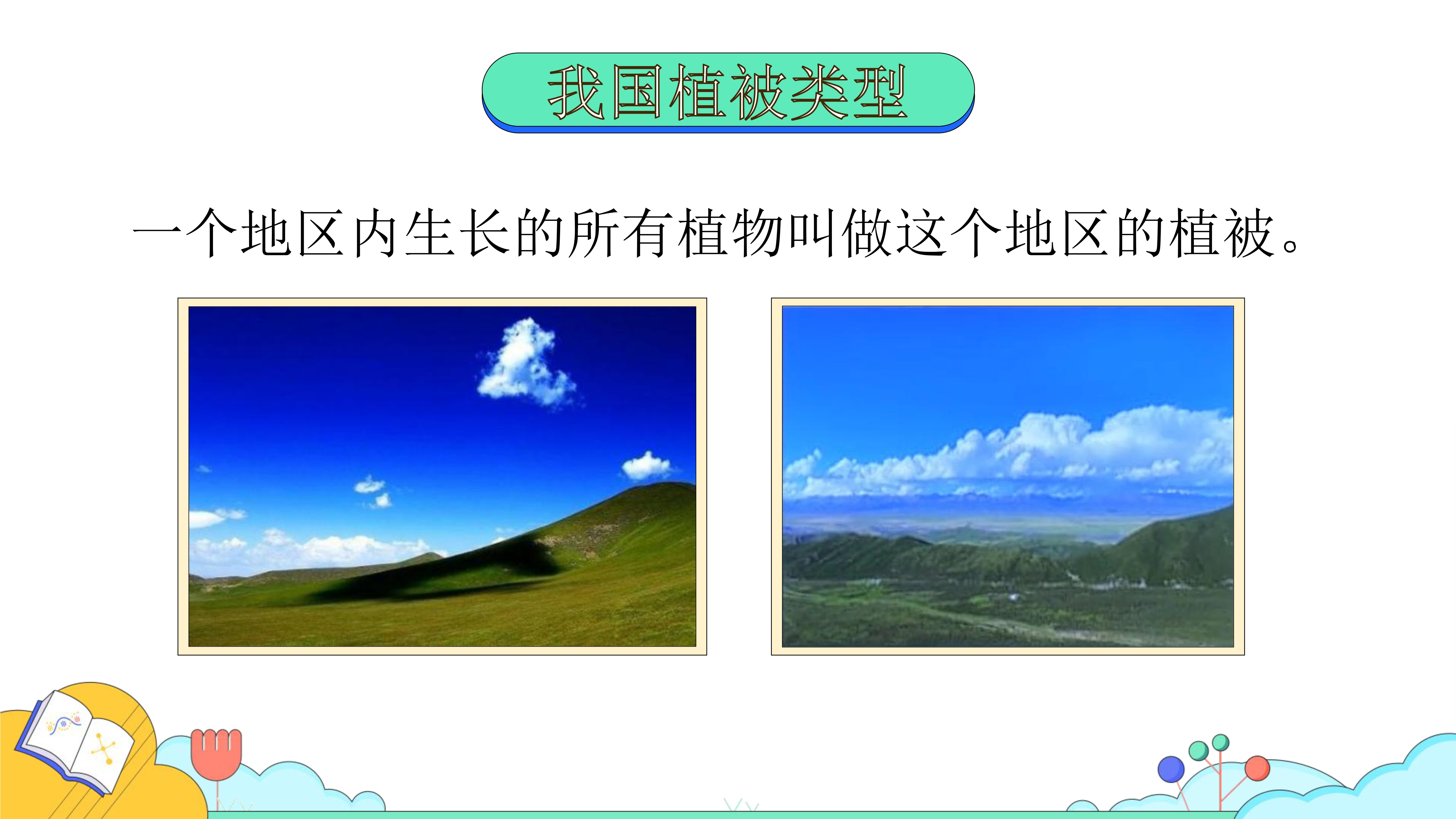 我国植被类型

一个地区内生长的所有植物叫做这个地区的植被。